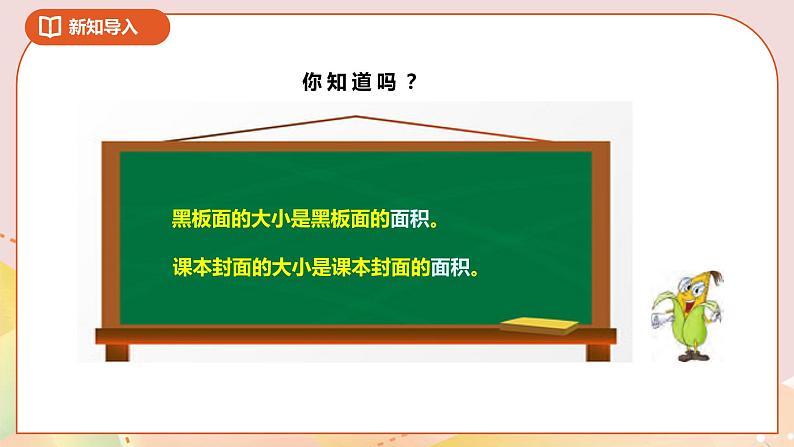 新知导入

你知道吗？

黑板面的大小是黑板面的面积。

课本封面的大小是课本封面的面积。